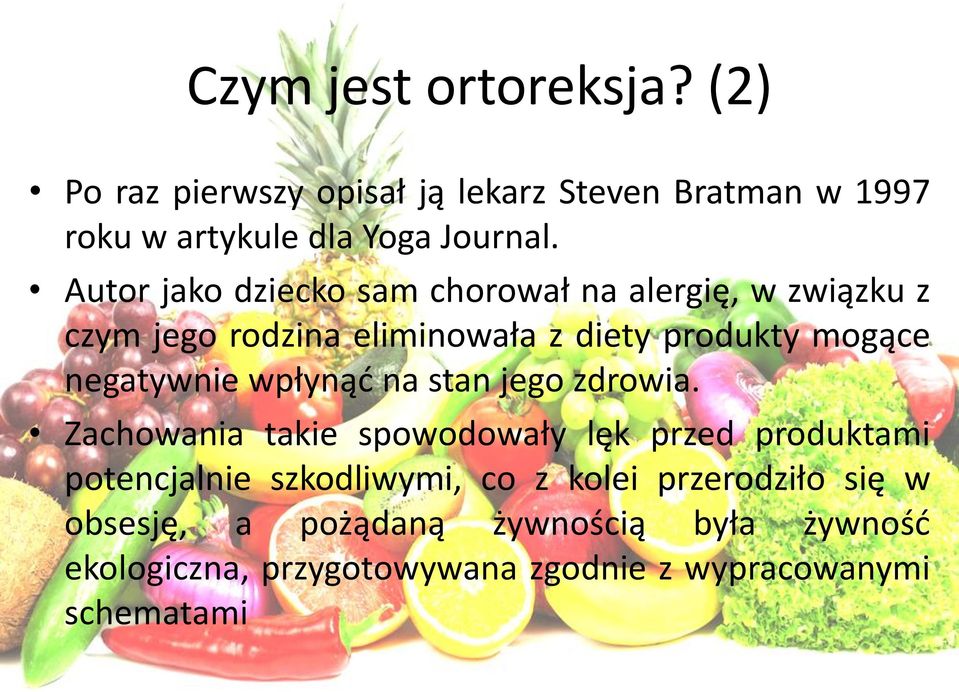 Czym jest ortoreksja? (2)

• Po raz pierwszy opisał ją lekarz Steven Bratman w 1997 roku w artykule dla Yoga Journal.

• Autor jako dziecko sam chorował na alergię, w związku z czym jego rodzina eliminowała z diety produkty mogące negatywnie wpłynąć na stan jego zdrowia.

• Zachowania takie spowodowały lęk przed produktami potencjalnie szkodliwymi, co z kolei przerodziło się w obsesję, a pożądaną żywnością była żywność ekologiczna, przygotowywana zgodnie z wypracowanymi schematami